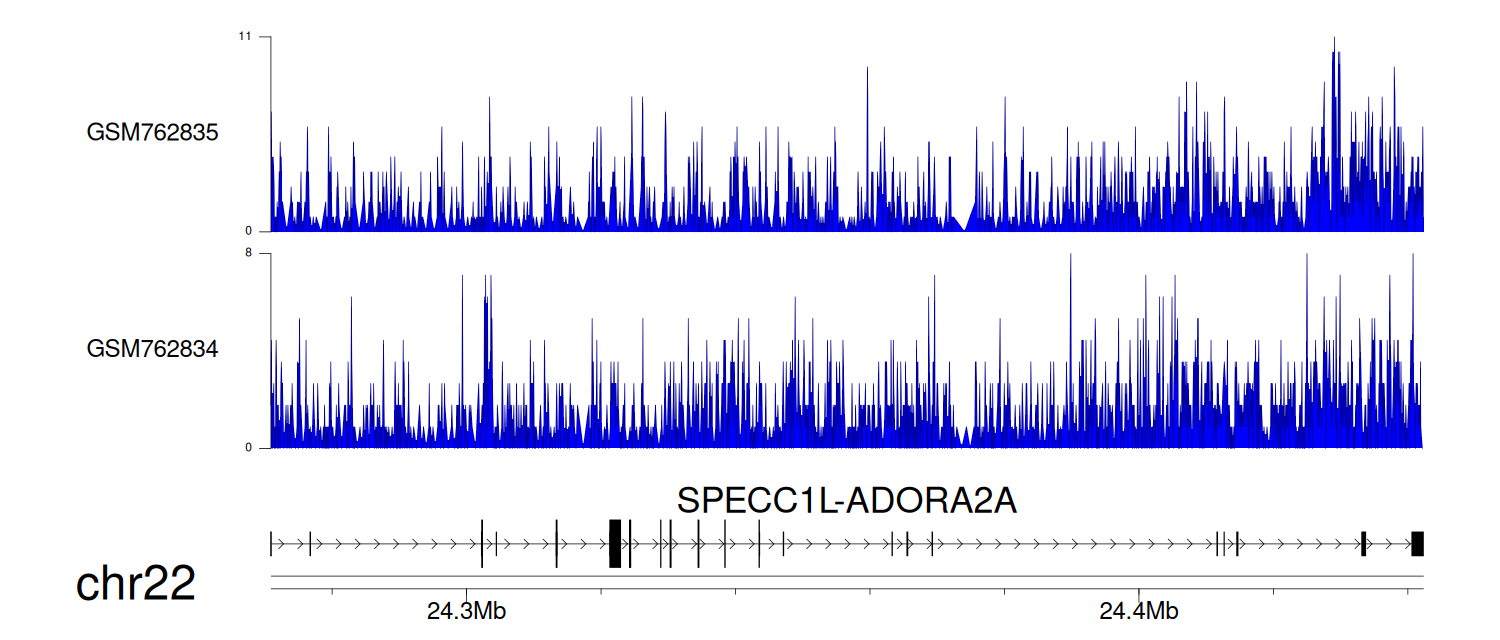 11
GSM762835
0
8
GSM762834
0
SPECC1L-ADORA2A
chr22
24.3Mb
24.4Mb